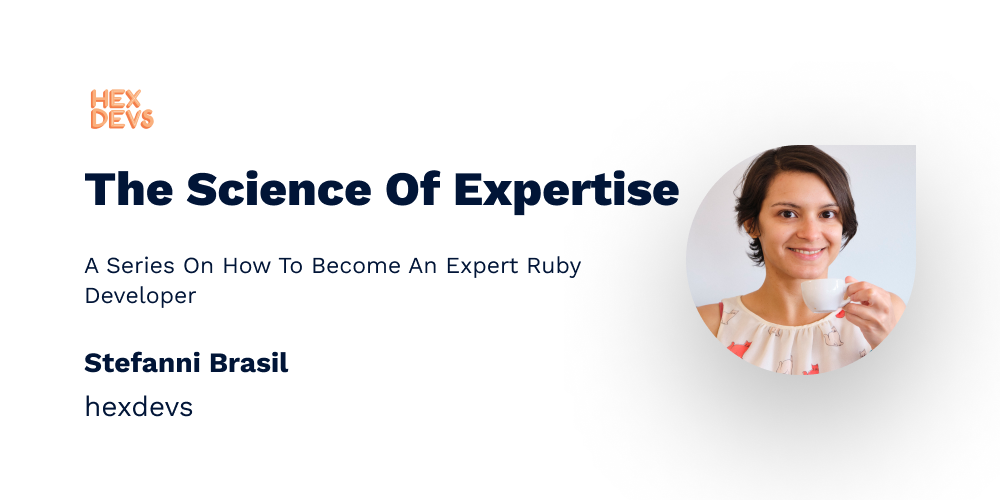 HEX
DEVS

The Science Of Expertise

A Series On How To Become An Expert Ruby Developer

Stefanni Brasil

hexdevs